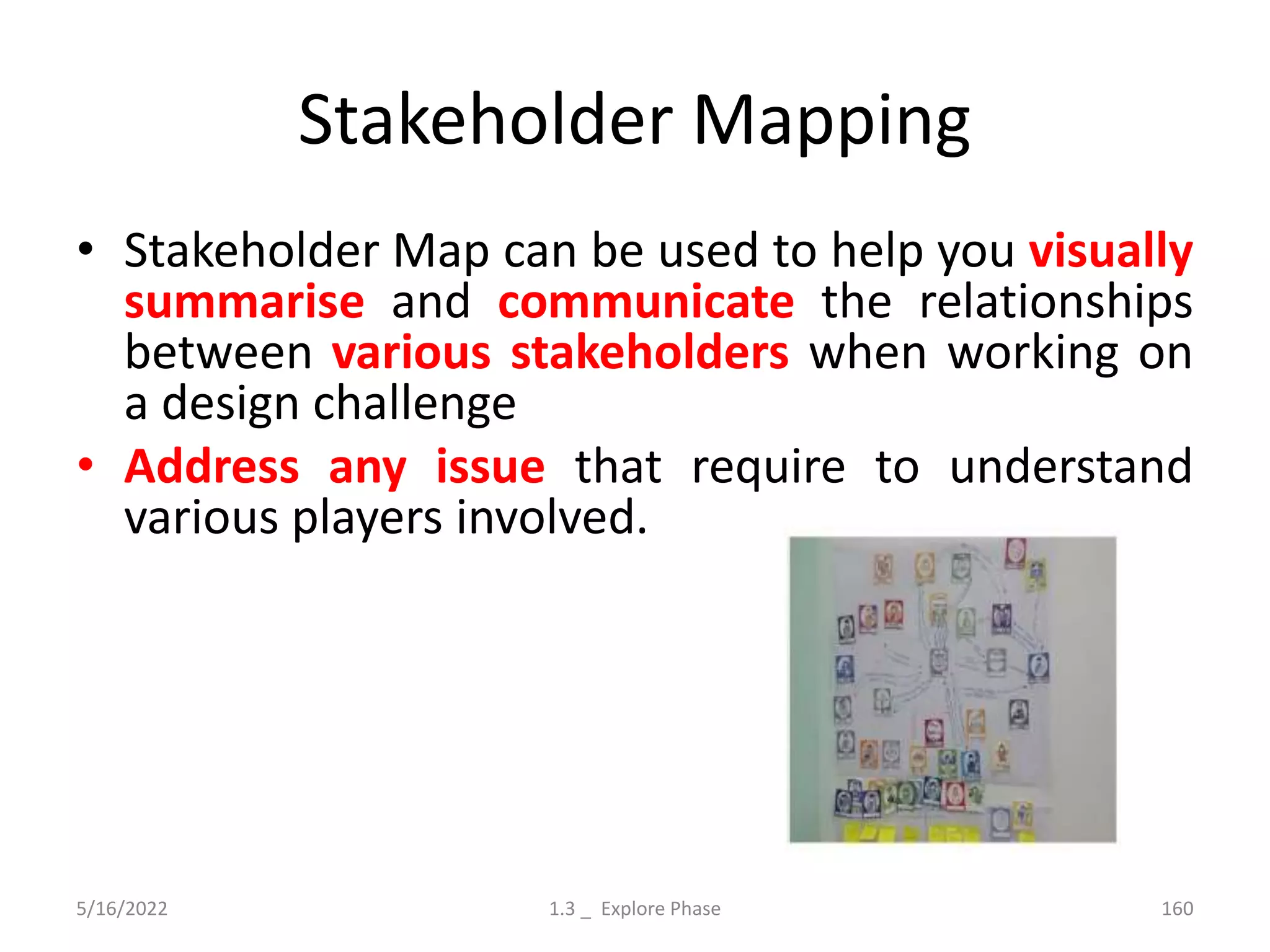 Stakeholder Mapping

• Stakeholder Map can be used to help you visually summarise and communicate the relationships between various stakeholders when working on a design challenge

• Address any issue that require to understand various players involved.

5/16/2022

1.3 _ Explore Phase

160